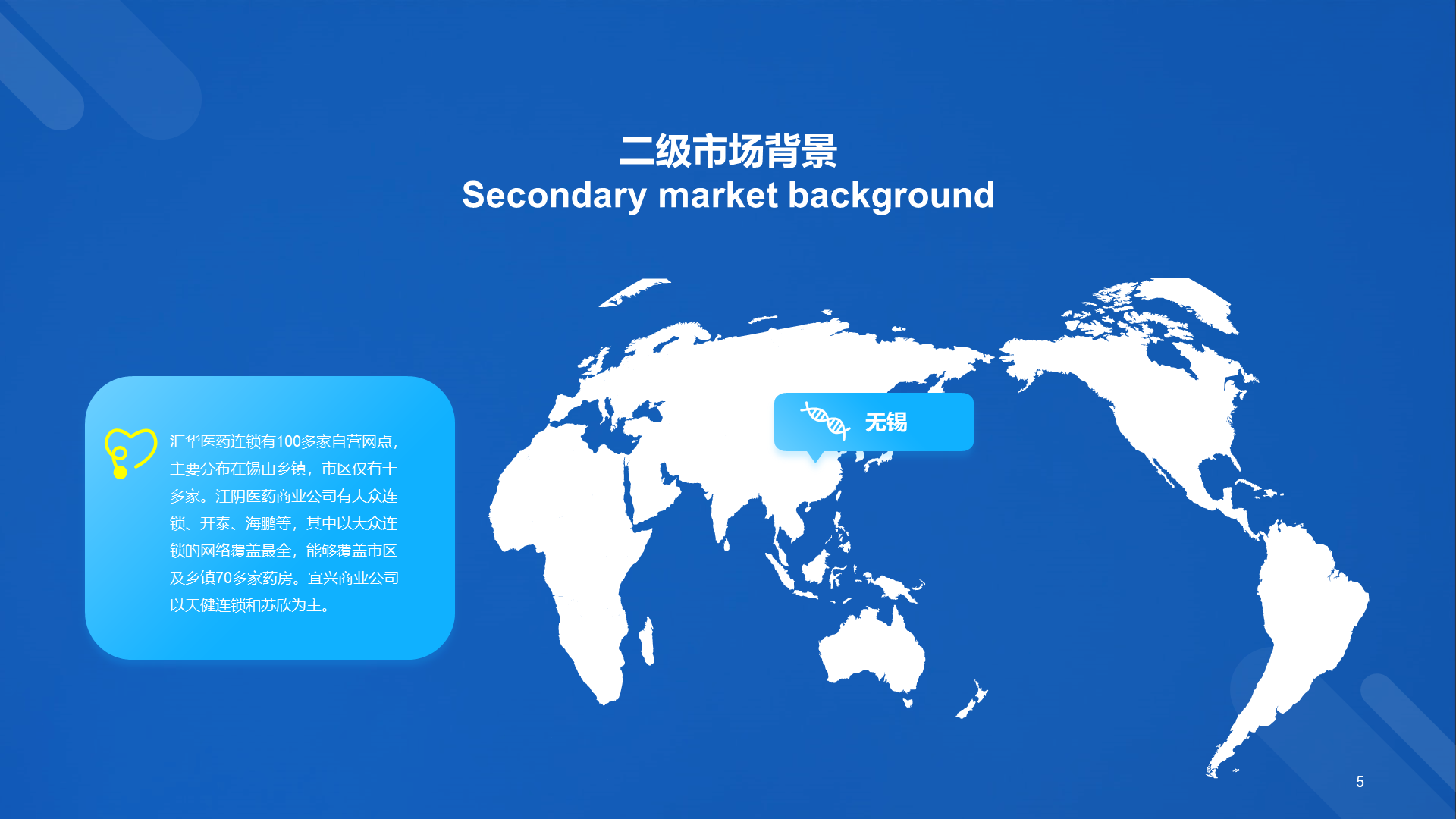 二级市场背景
Secondary market background

汇华医药连锁有100多家自营网点，主要分布在锡山乡镇，市区仅有十多家。江阴医药商业公司有大众连锁、开泰、海鹏等，其中以大众连锁的网络覆盖最全，能够覆盖市区及乡镇70多家药房。宜兴商业公司以天健连锁和苏欣为主。

无锡

5